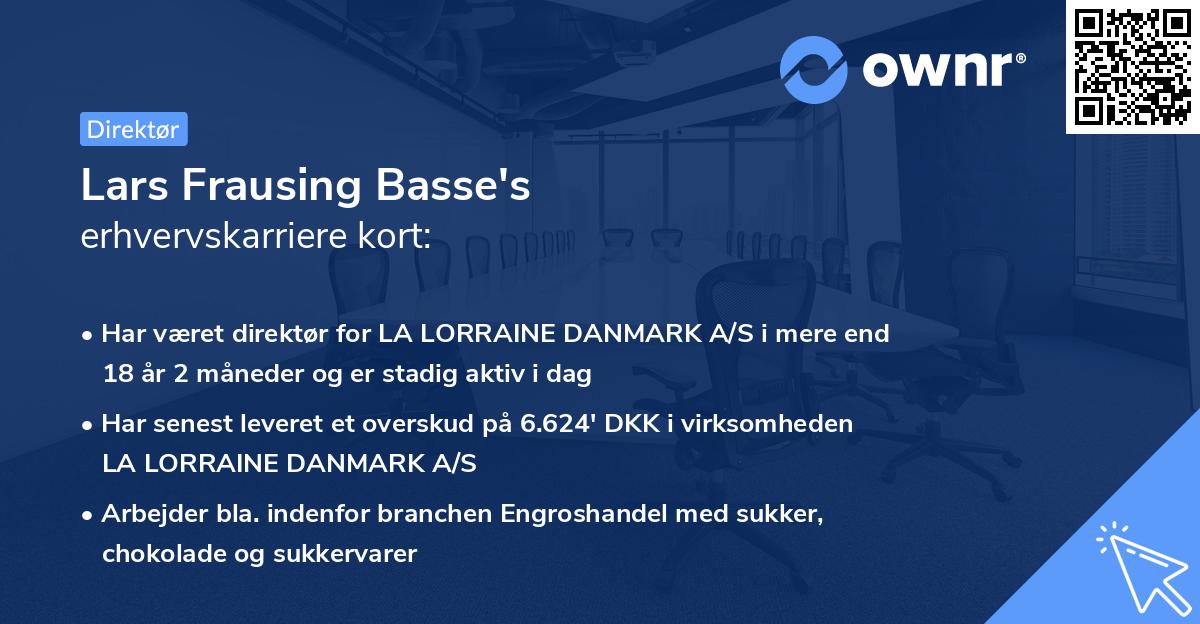 ownr®

Direktør

Lars Frausing Basse's
erhvervskarriere kort:

• Har været direktør for LA LORRAINE DANMARK A/S i mere end 18 år 2 måneder og er stadig aktiv i dag

• Har senest leveret et overskud på 6.624' DKK i virksomheden LA LORRAINE DANMARK A/S

• Arbejder bla. indenfor branchen Engroshandel med sukker, chokolade og sukkervarer